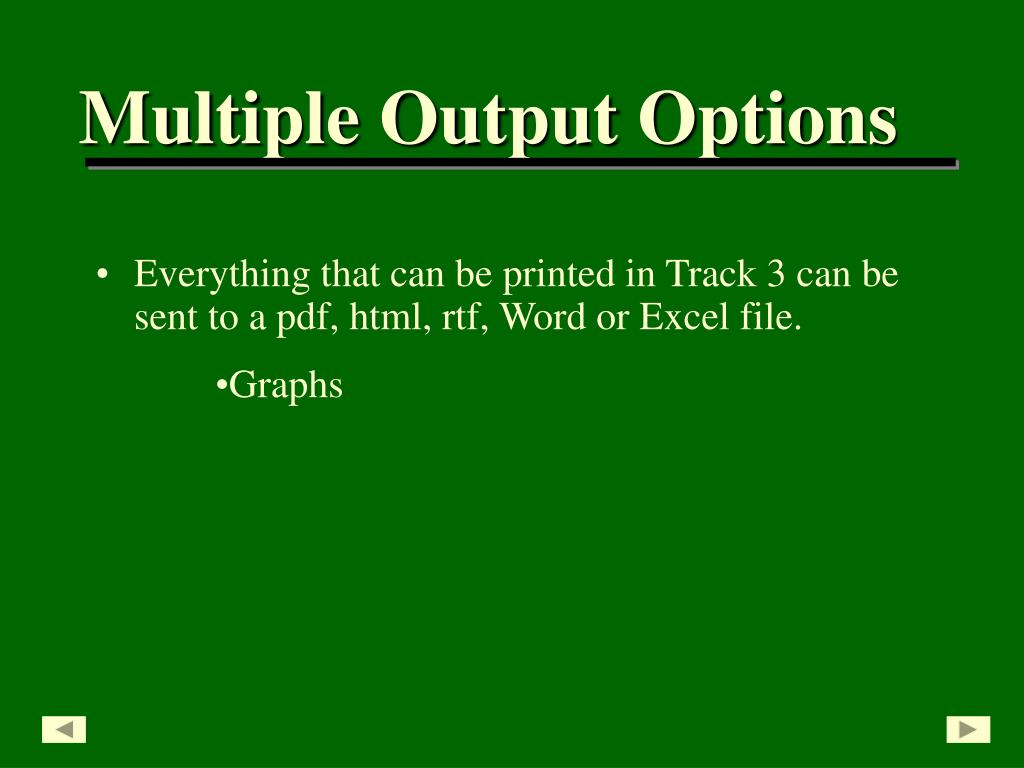 Multiple Output Options

• Everything that can be printed in Track 3 can be sent to a pdf, html, rtf, Word or Excel file.

•Graphs